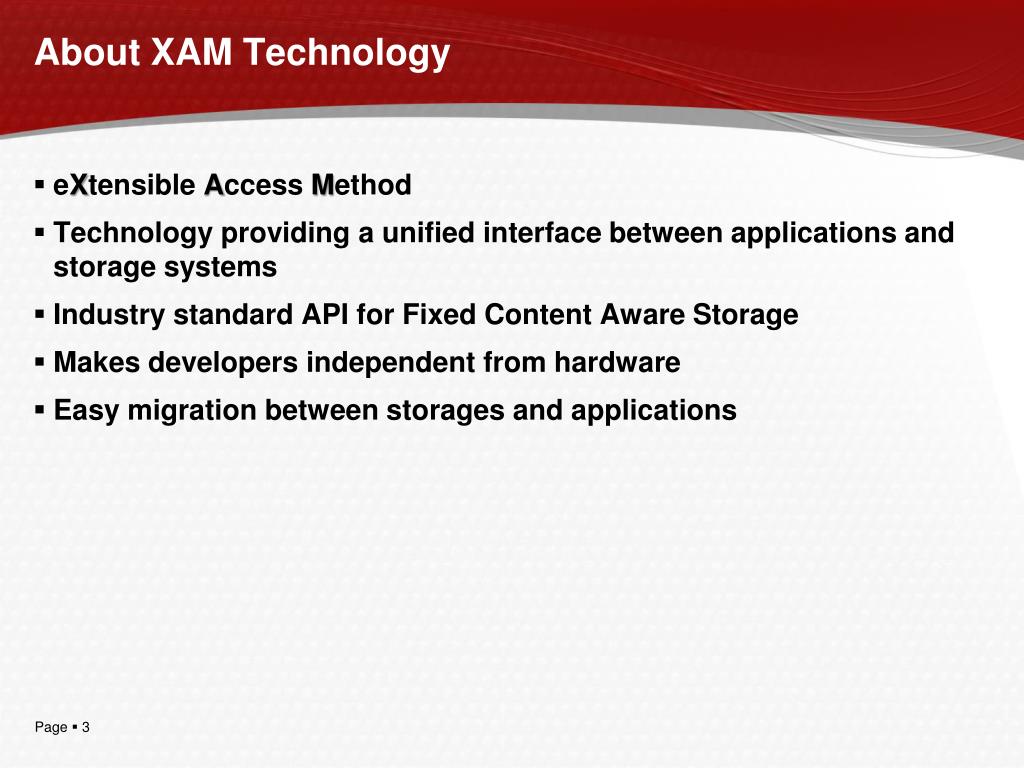 About XAM Technology

▪ eXtensible Access Method

▪ Technology providing a unified interface between applications and storage systems

▪ Industry standard API for Fixed Content Aware Storage

▪ Makes developers independent from hardware

▪ Easy migration between storages and applications

Page ▪ 3